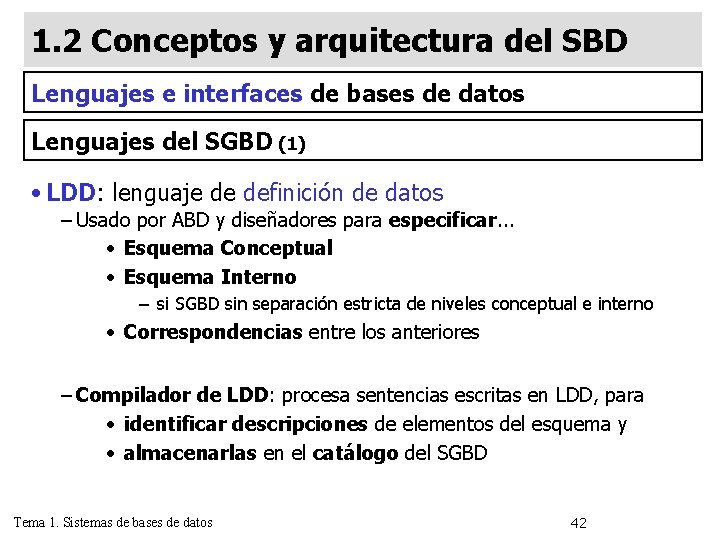 1.2 Conceptos y arquitectura del SBD

Lenguajes e interfaces de bases de datos

Lenguajes del SGBD (1)

• LDD: lenguaje de definición de datos
– Usado por ABD y diseñadores para especificar...
• Esquema Conceptual
• Esquema Interno
– si SGBD sin separación estricta de niveles conceptual e interno
• Correspondencias entre los anteriores

– Compilador de LDD: procesa sentencias escritas en LDD, para
• identificar descripciones de elementos del esquema y
• almacenarlas en el catálogo del SGBD

Tema 1. Sistemas de bases de datos

42